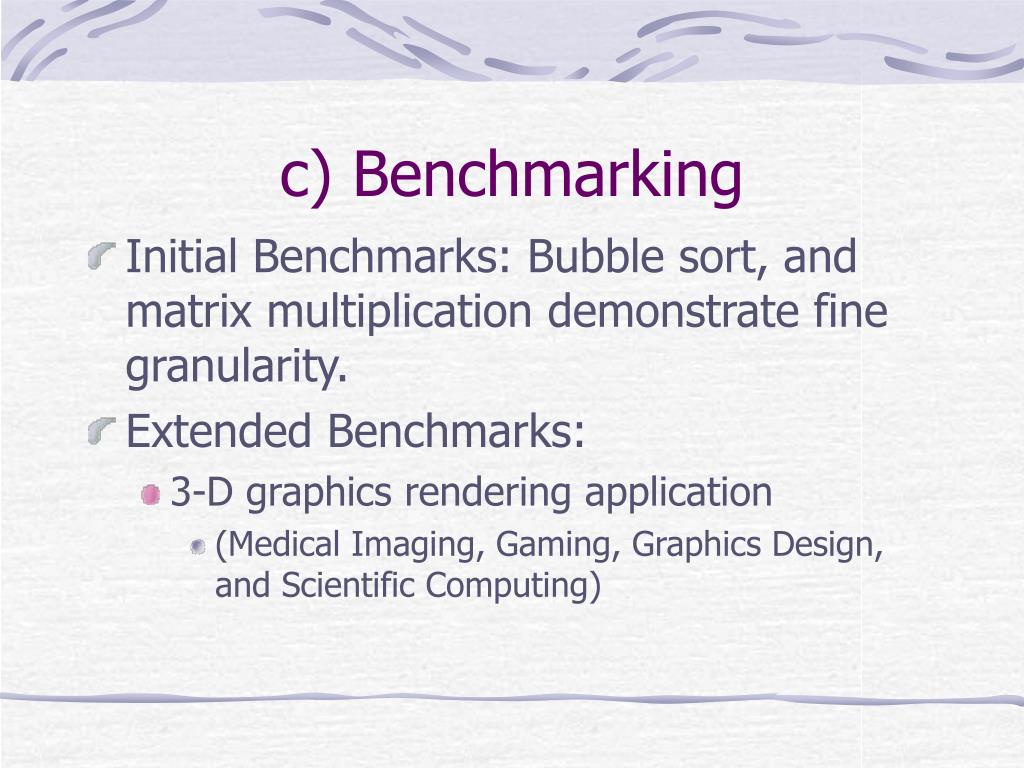 c) Benchmarking

Initial Benchmarks: Bubble sort, and matrix multiplication demonstrate fine granularity.

Extended Benchmarks:

3-D graphics rendering application

(Medical Imaging, Gaming, Graphics Design, and Scientific Computing)